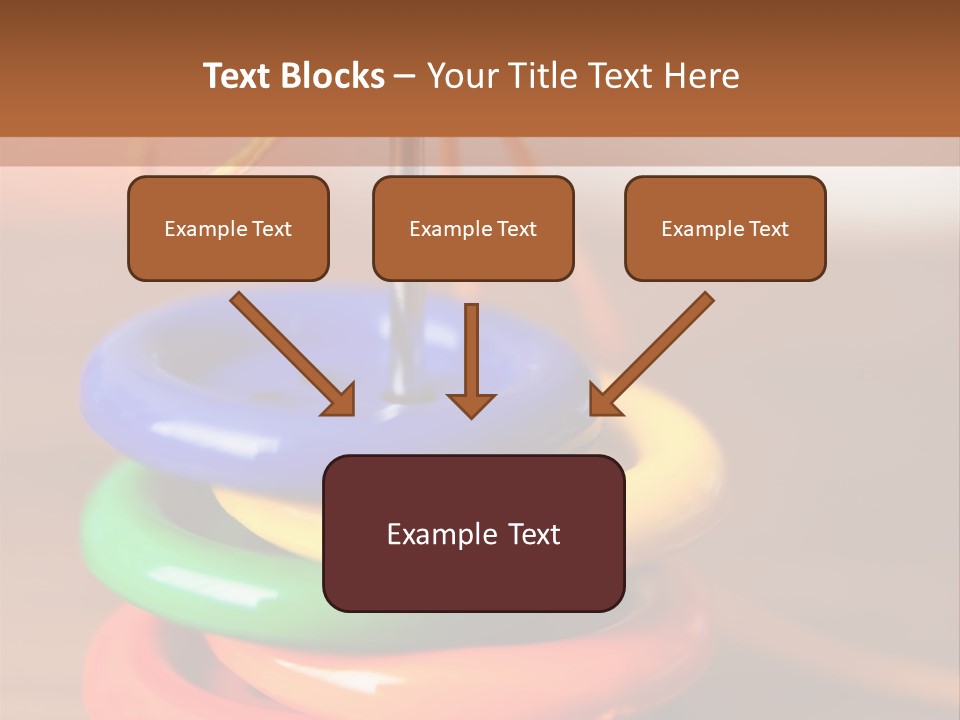 Text Blocks – Your Title Text Here

Example Text

Example Text

Example Text

Example Text